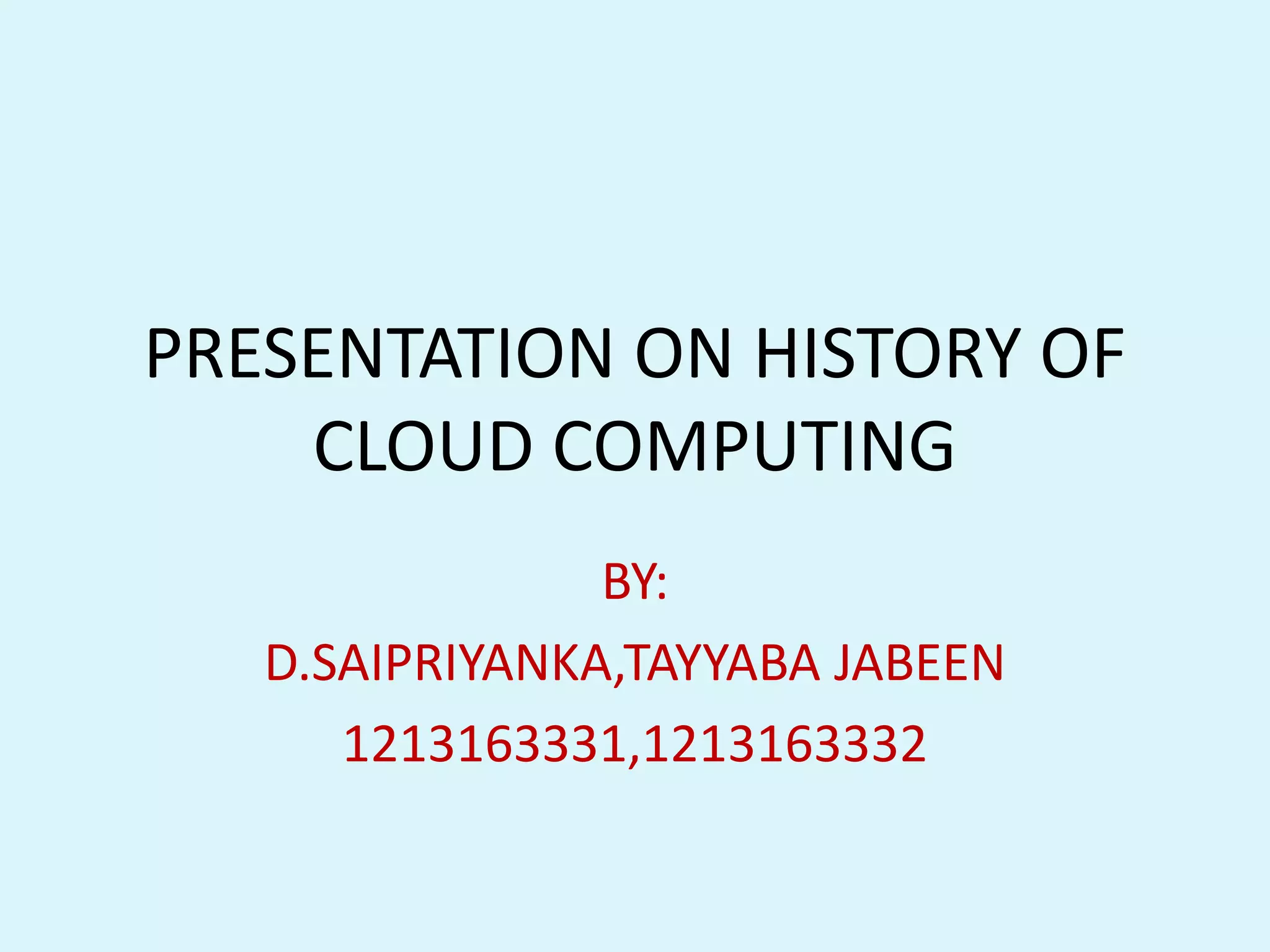 PRESENTATION ON HISTORY OF CLOUD COMPUTING

BY:

D.SAIPRIYANKA,TAYYABA JABEEN

1213163331,1213163332